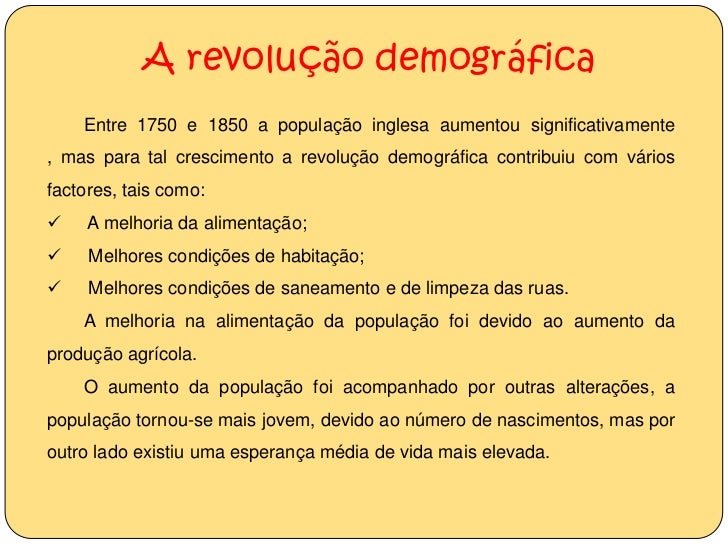 A revolução demográfica

Entre 1750 e 1850 a população inglesa aumentou significativamente , mas para tal crescimento a revolução demográfica contribuiu com vários factores, tais como:

✓ A melhoria da alimentação;
✓ Melhores condições de habitação;
✓ Melhores condições de saneamento e de limpeza das ruas.

A melhoria na alimentação da população foi devido ao aumento da produção agrícola.

O aumento da população foi acompanhado por outras alterações, a população tornou-se mais jovem, devido ao número de nascimentos, mas por outro lado existiu uma esperança média de vida mais elevada.